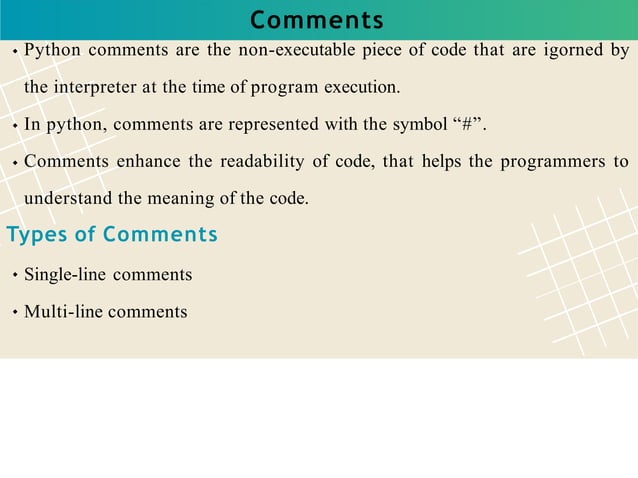 Comments

• Python comments are the non-executable piece of code that are igorned by the interpreter at the time of program execution.

• In python, comments are represented with the symbol “#”.

• Comments enhance the readability of code, that helps the programmers to understand the meaning of the code.

Types of Comments

• Single-line comments

• Multi-line comments